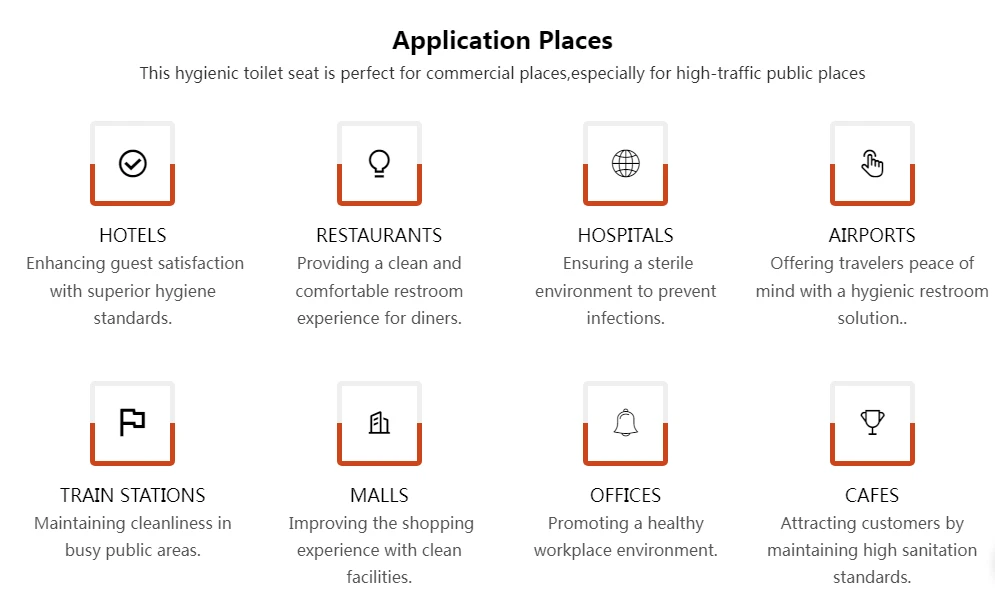 Application Places

This hygienic toilet seat is perfect for commercial places,especially for high-traffic public places

HOTELS
Enhancing guest satisfaction with superior hygiene standards.

RESTAURANTS
Providing a clean and comfortable restroom experience for diners.

HOSPITALS
Ensuring a sterile environment to prevent infections.

AIRPORTS
Offering travelers peace of mind with a hygienic restroom solution..

TRAIN STATIONS
Maintaining cleanliness in busy public areas.

MALLS
Improving the shopping experience with clean facilities.

OFFICES
Promoting a healthy workplace environment.

CAFES
Attracting customers by maintaining high sanitation standards.